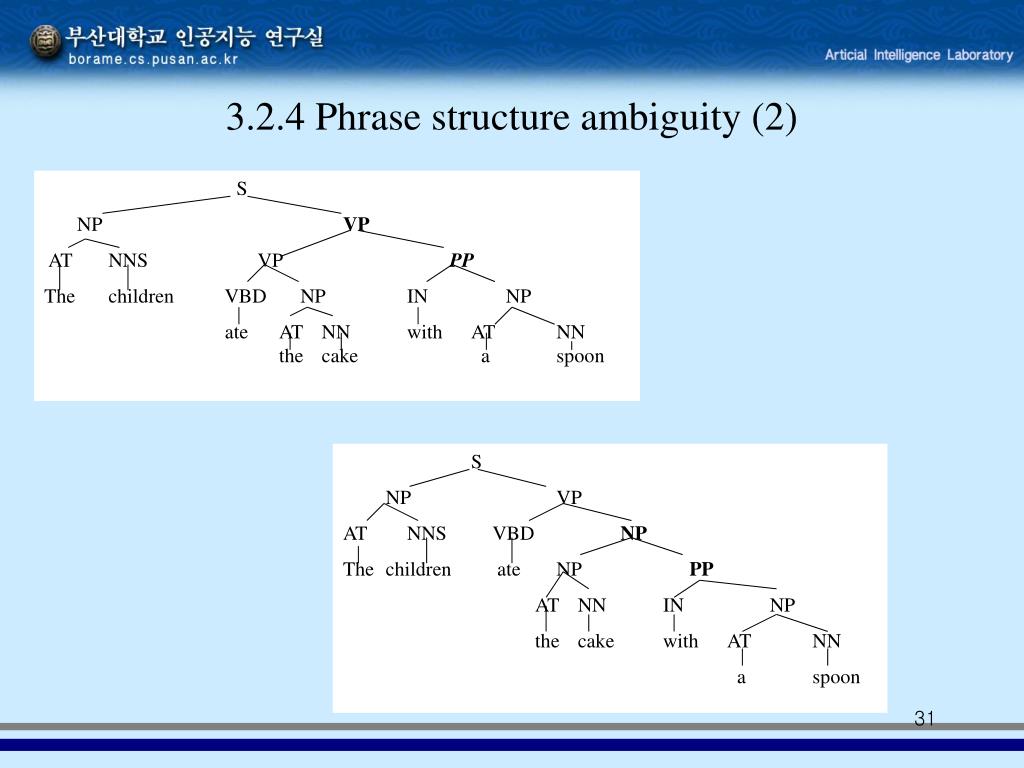 부산대학교 인공지능 연구실
borame.cs.pusan.ac.kr

Articial Intelligence Laboratory

3.2.4 Phrase structure ambiguity (2)

S
NP VP
AT NNS VP PP
The children VBD NP IN NP
ate AT NN with AT NN
the cake a spoon

S
NP VP
AT NNS VBD NP
The children ate NP PP
AT NN IN NP
the cake with AT NN
a spoon

31